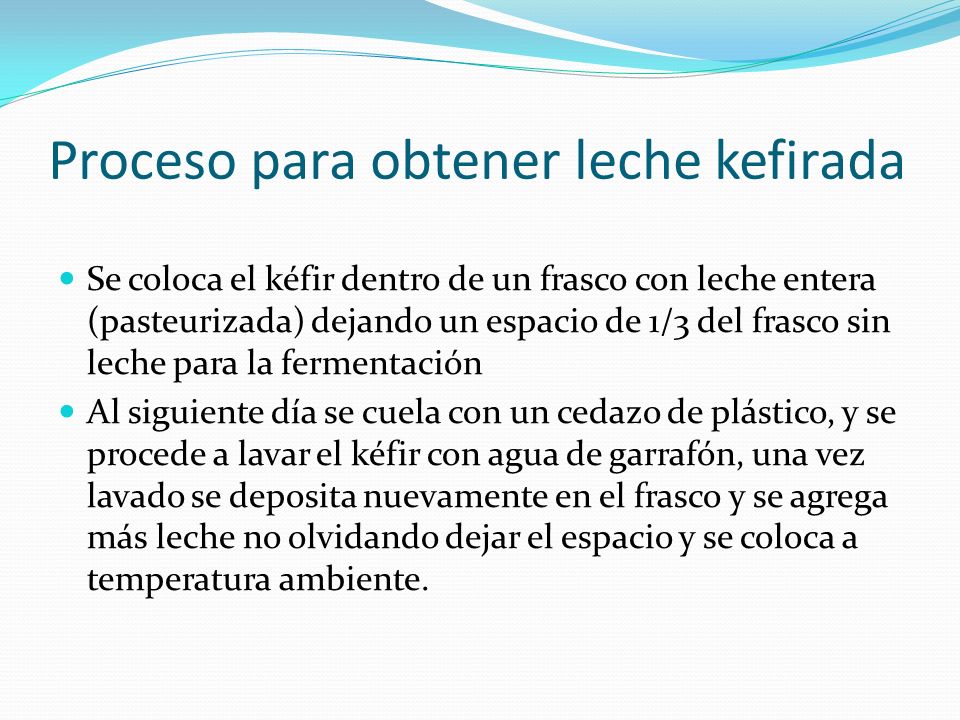 Proceso para obtener leche kefirada

- Se coloca el kéfir dentro de un frasco con leche entera (pasteurizada) dejando un espacio de 1/3 del frasco sin leche para la fermentación
- Al siguiente día se cuela con un cedazo de plástico, y se procede a lavar el kéfir con agua de garrafón, una vez lavado se deposita nuevamente en el frasco y se agrega más leche no olvidando dejar el espacio y se coloca a temperatura ambiente.